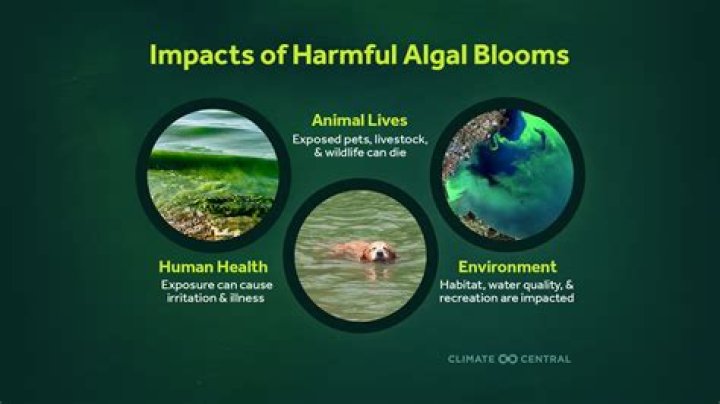 Impacts of Harmful Algal Blooms

Animal Lives
Exposed pets, livestock, & wildlife can die

Human Health
Exposure can cause irritation & illness

Environment
Habitat, water quality, & recreation are impacted

CLIMATE CENTRAL